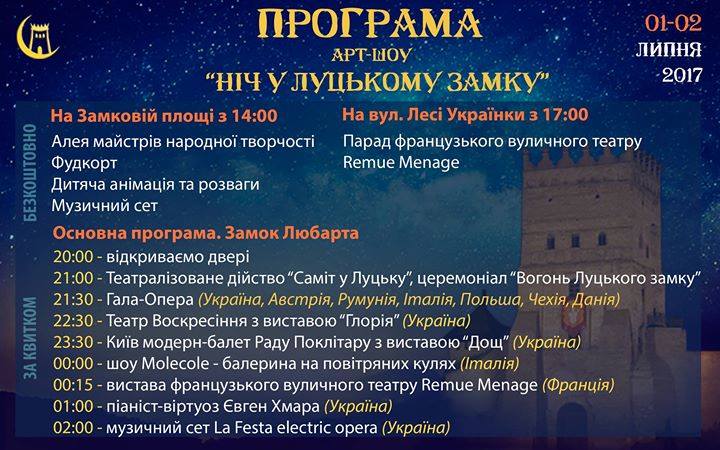 ПРОГРАМА
АРТ-ШОУ
"НІЧ У ЛУЦЬКОМУ ЗАМКУ"

01-02
ЛИПНЯ
2017

БЕЗКОШТОВНО

На Замковій площі з 14:00
Алея майстрів народної творчості
Фудкорт
Дитяча анімація та розваги
Музичний сет

На вул. Лесі Українки з 17:00
Парад французького вуличного театру Remue Menage

ЗА КВИТКОМ

Основна програма. Замок Любарта
20:00 - відкриваємо двері
21:00 - Театралізоване дійство "Саміт у Луцьку", церемоніал "Вогонь Луцького замку"
21:30 - Гала-Опера (Україна, Австрія, Румунія, Італія, Польша, Чехія, Данія)
22:30 - Театр Воскресіння з виставою "Глорія" (Україна)
23:30 - Київ модерн-балет Раду Поклітару з виставою "Дощ" (Україна)
00:00 - шоу Molecole - балерина на повітряних кулях (Італія)
00:15 - вистава французького вуличного театру Remue Menage (Франція)
01:00 - піаніст-віртуоз Євген Хмара (Україна)
02:00 - музичний сет La Festa electric opera (Україна)